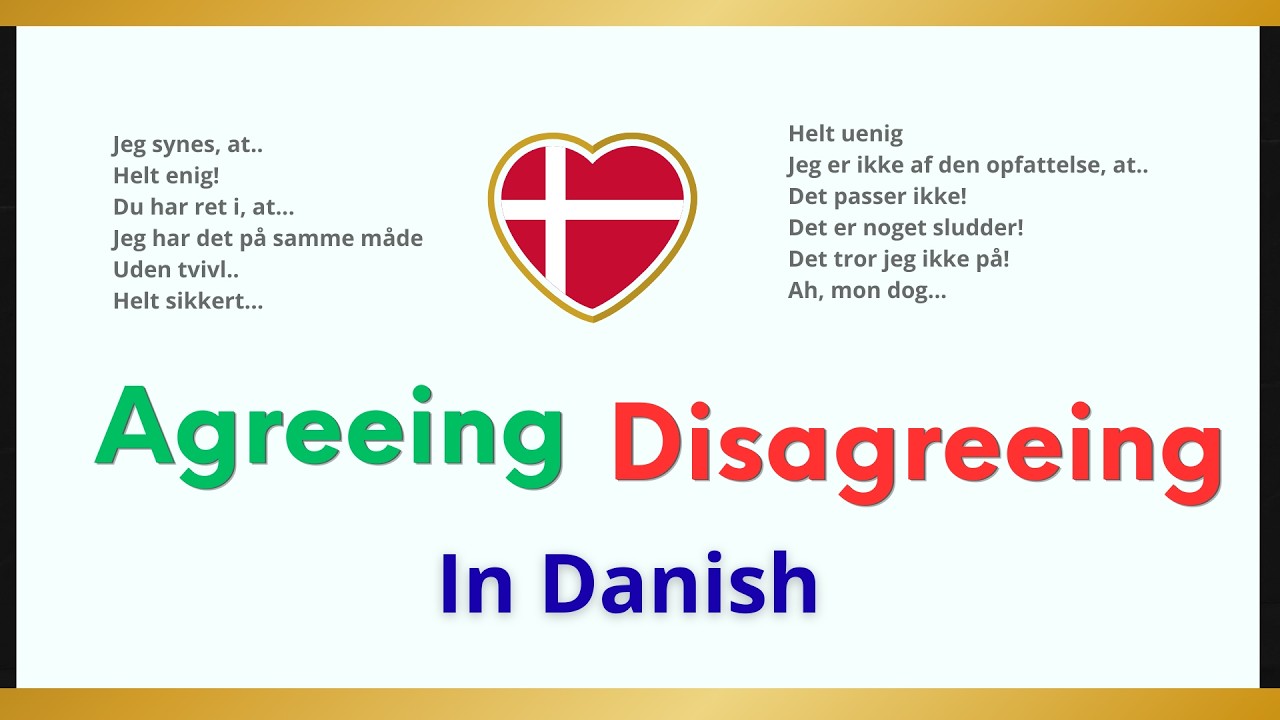 Jeg synes, at..
Helt enig!
Du har ret i, at...
Jeg har det på samme måde
Uden tvivl..
Helt sikkert...

Helt uenig
Jeg er ikke af den opfattelse, at..
Det passer ikke!
Det er noget sludder!
Det tror jeg ikke på!
Ah, mon dog...

Agreeing Disagreeing

In Danish